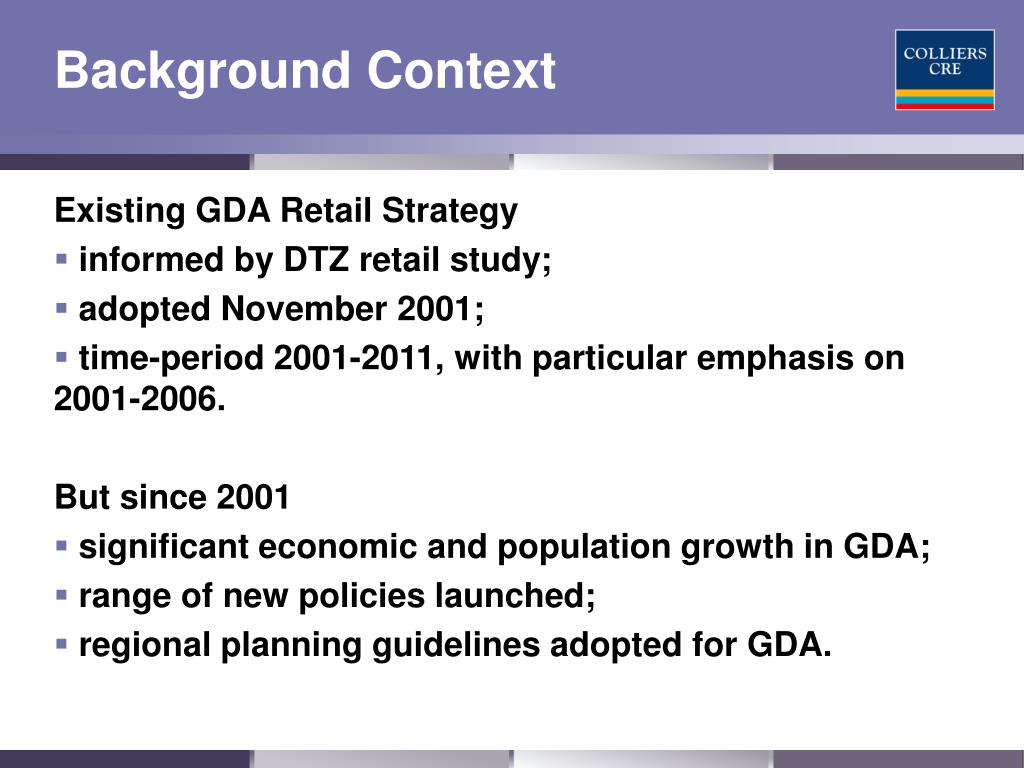 Background Context

COLLIERS CRE

Existing GDA Retail Strategy
▪ informed by DTZ retail study;
▪ adopted November 2001;
▪ time-period 2001-2011, with particular emphasis on 2001-2006.

But since 2001
▪ significant economic and population growth in GDA;
▪ range of new policies launched;
▪ regional planning guidelines adopted for GDA.